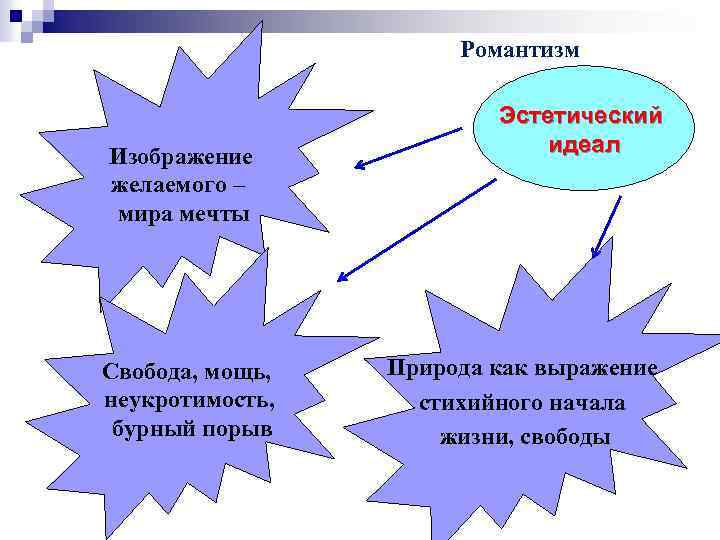 Романтизм

Эстетический идеал

Изображение желаемого – мира мечты

Свобода, мощь, неукротимость, бурный порыв

Природа как выражение стихийного начала жизни, свободы